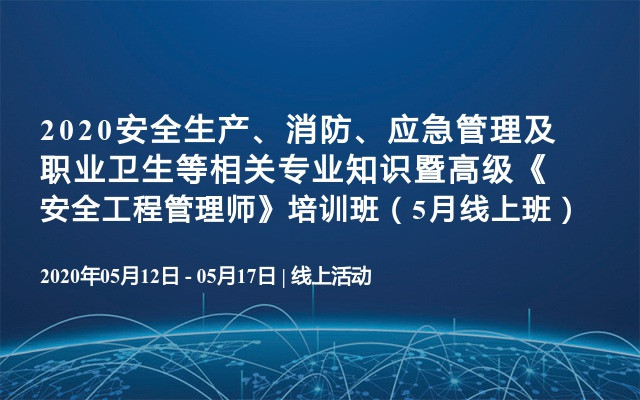 2020安全生产、消防、应急管理及职业卫生等相关专业知识暨高级《安全工程管理师》培训班（5月线上班）

2020年05月12日 - 05月17日 | 线上活动